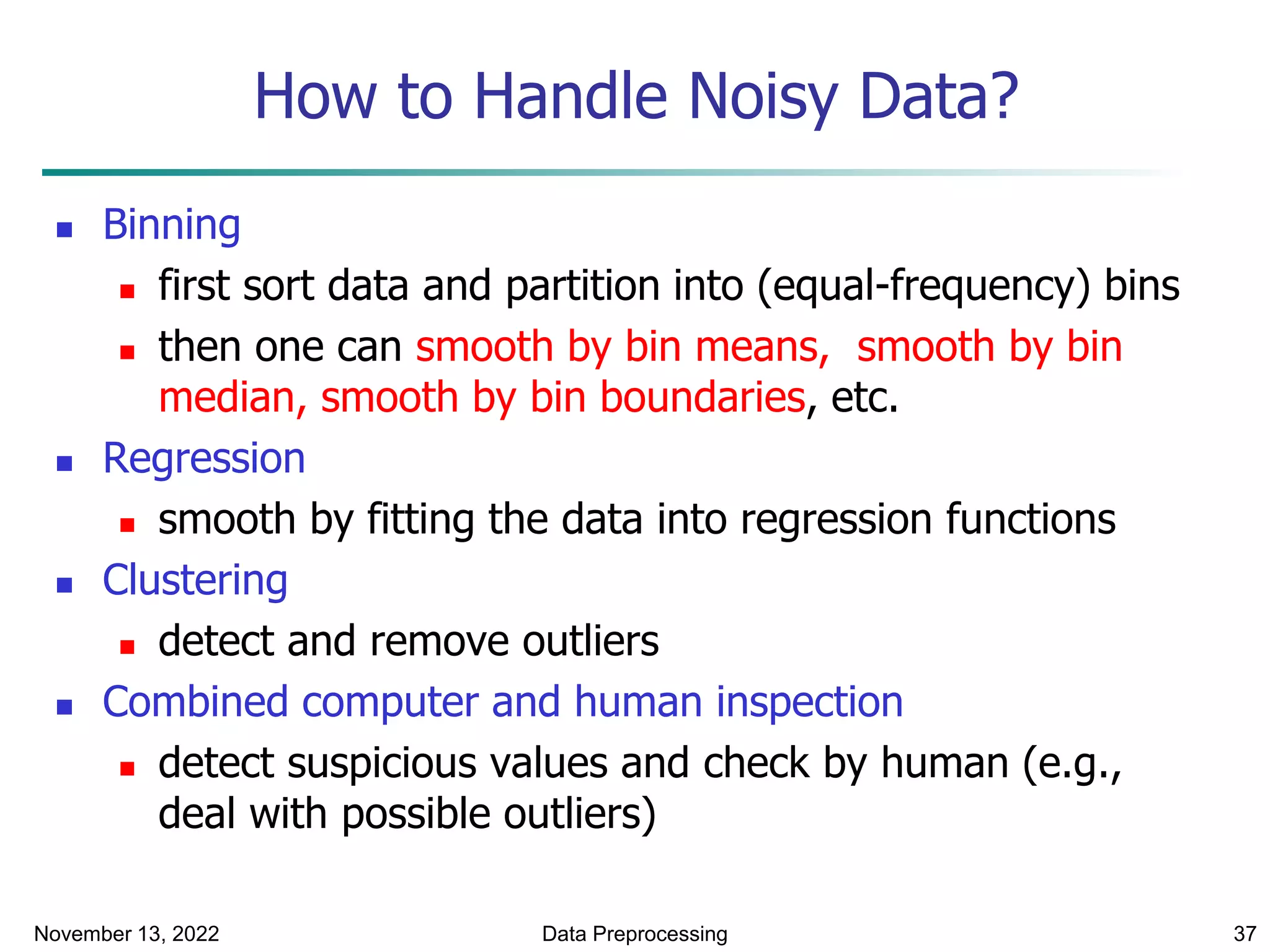 How to Handle Noisy Data?

- Binning
  - first sort data and partition into (equal-frequency) bins
  - then one can smooth by bin means, smooth by bin median, smooth by bin boundaries, etc.
- Regression
  - smooth by fitting the data into regression functions
- Clustering
  - detect and remove outliers
- Combined computer and human inspection
  - detect suspicious values and check by human (e.g., deal with possible outliers)

November 13, 2022 Data Preprocessing 37